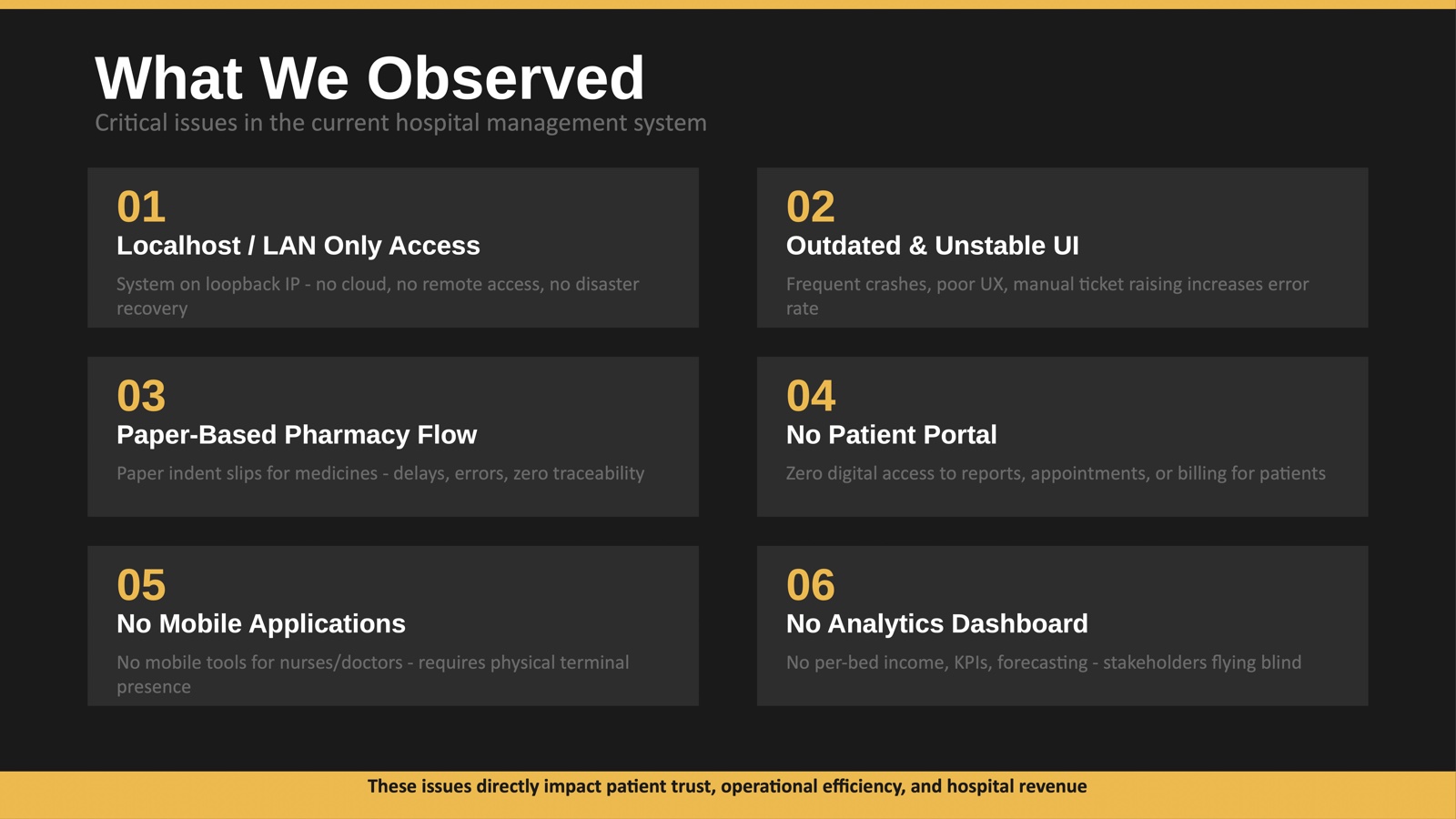 What We Observed
Critical issues in the current hospital management system

01
Localhost / LAN Only Access
System on loopback IP - no cloud, no remote access, no disaster recovery

02
Outdated & Unstable UI
Frequent crashes, poor UX, manual ticket raising increases error rate

03
Paper-Based Pharmacy Flow
Paper indent slips for medicines - delays, errors, zero traceability

04
No Patient Portal
Zero digital access to reports, appointments, or billing for patients

05
No Mobile Applications
No mobile tools for nurses/doctors - requires physical terminal presence

06
No Analytics Dashboard
No per-bed income, KPIs, forecasting - stakeholders flying blind

These issues directly impact patient trust, operational efficiency, and hospital revenue